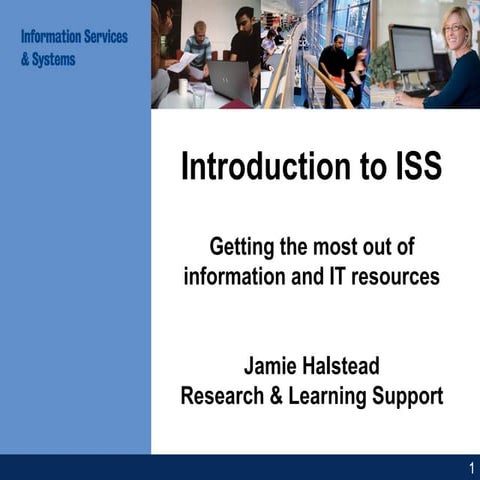 Information Services & Systems

Introduction to ISS

Getting the most out of information and IT resources

Jamie Halstead
Research & Learning Support

1